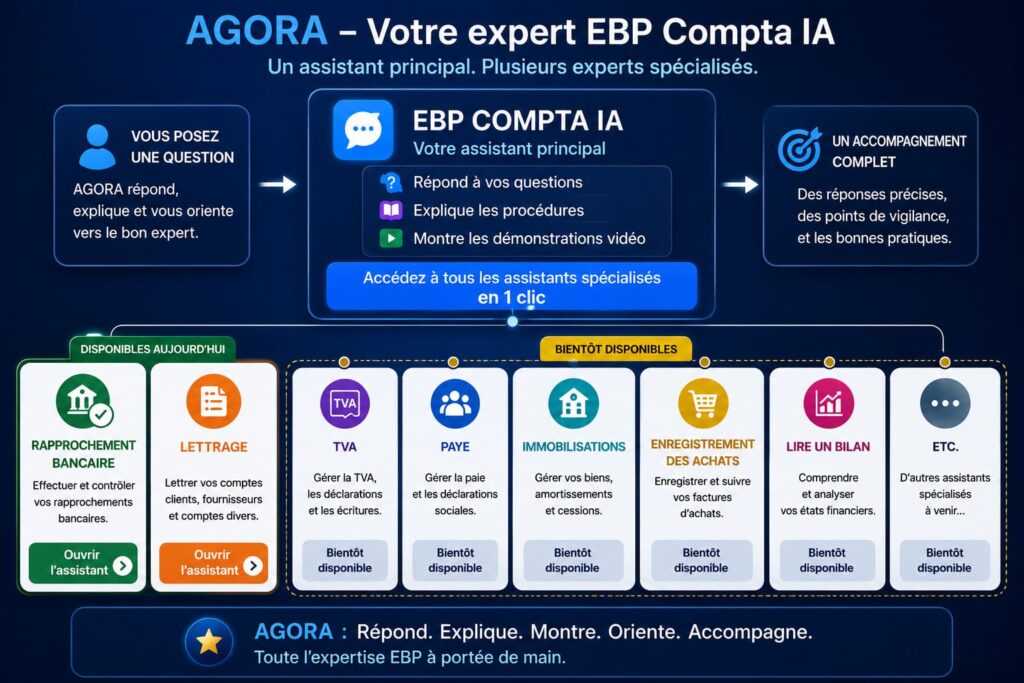 AGORA – Votre expert EBP Compta IA

Un assistant principal. Plusieurs experts spécialisés.

VOUS POSEZ UNE QUESTION

AGORA répond, explique et vous oriente vers le bon expert.

EBP COMPTA IA

Votre assistant principal

Répond à vos questions

Explique les procédures

Montre les démonstrations vidéo

Accédez à tous les assistants spécialisés en 1 clic

UN ACCOMPAGNEMENT COMPLET

Des réponses précises, des points de vigilance, et les bonnes pratiques.

DISPONIBLES AUJOURD'HUI

RAPPROCHEMENT BANCAIRE

Effectuer et contrôler vos rapprochements bancaires.

Ouvrir l'assistant

LETTRAGE

Lettrer vos comptes clients, fournisseurs et comptes divers.

Ouvrir l'assistant

BIENTÔT DISPONIBLES

TVA

TVA

Gérer la TVA, les déclarations et les écritures.

Bientôt disponible

PAYE

Gérer la paie et les déclarations sociales.

Bientôt disponible

IMMOBILISATIONS

Gérer vos biens, amortissements et cessions.

Bientôt disponible

ENREGISTREMENT DES ACHATS

Enregistrer et suivre vos factures d'achats.

Bientôt disponible

LIRE UN BILAN

Comprendre et analyser vos états financiers.

Bientôt disponible

ETC.

D'autres assistants spécialisés à venir...

Bientôt disponible

AGORA : Répond. Explique. Montre. Oriente. Accompagne.

Toute l'expertise EBP à portée de main.